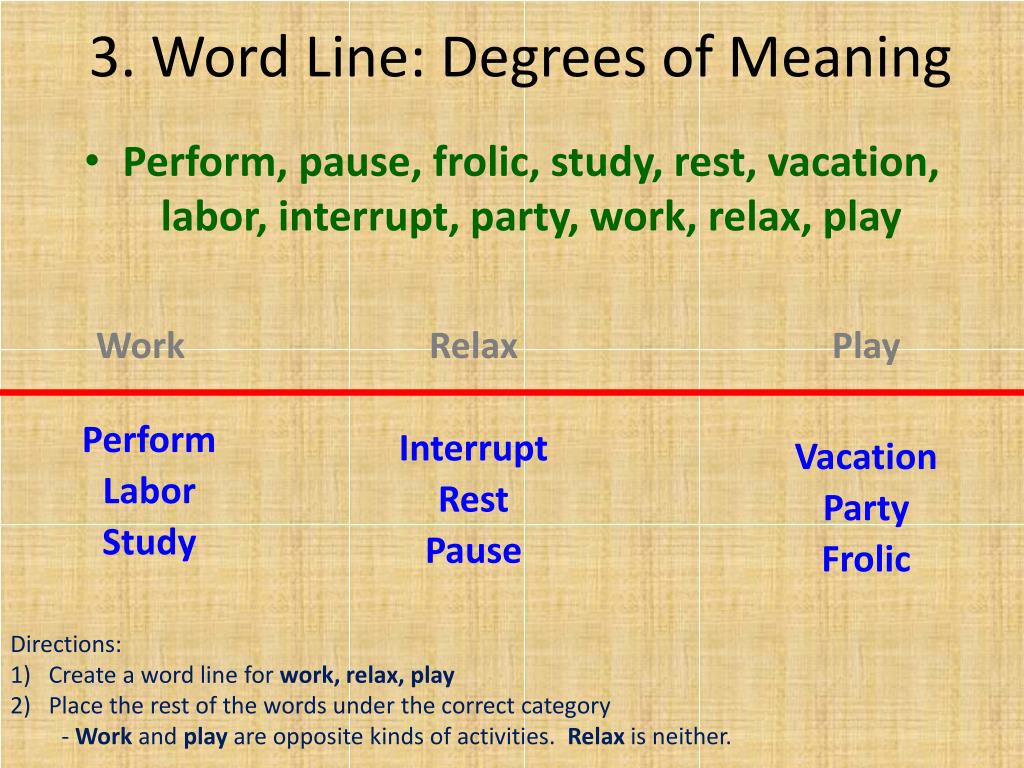 3. Word Line: Degrees of Meaning

• Perform, pause, frolic, study, rest, vacation, labor, interrupt, party, work, relax, play

Work

Relax

Play

Perform
Labor
Study

Interrupt
Rest
Pause

Vacation
Party
Frolic

Directions:
1) Create a word line for work, relax, play
2) Place the rest of the words under the correct category
- Work and play are opposite kinds of activities. Relax is neither.